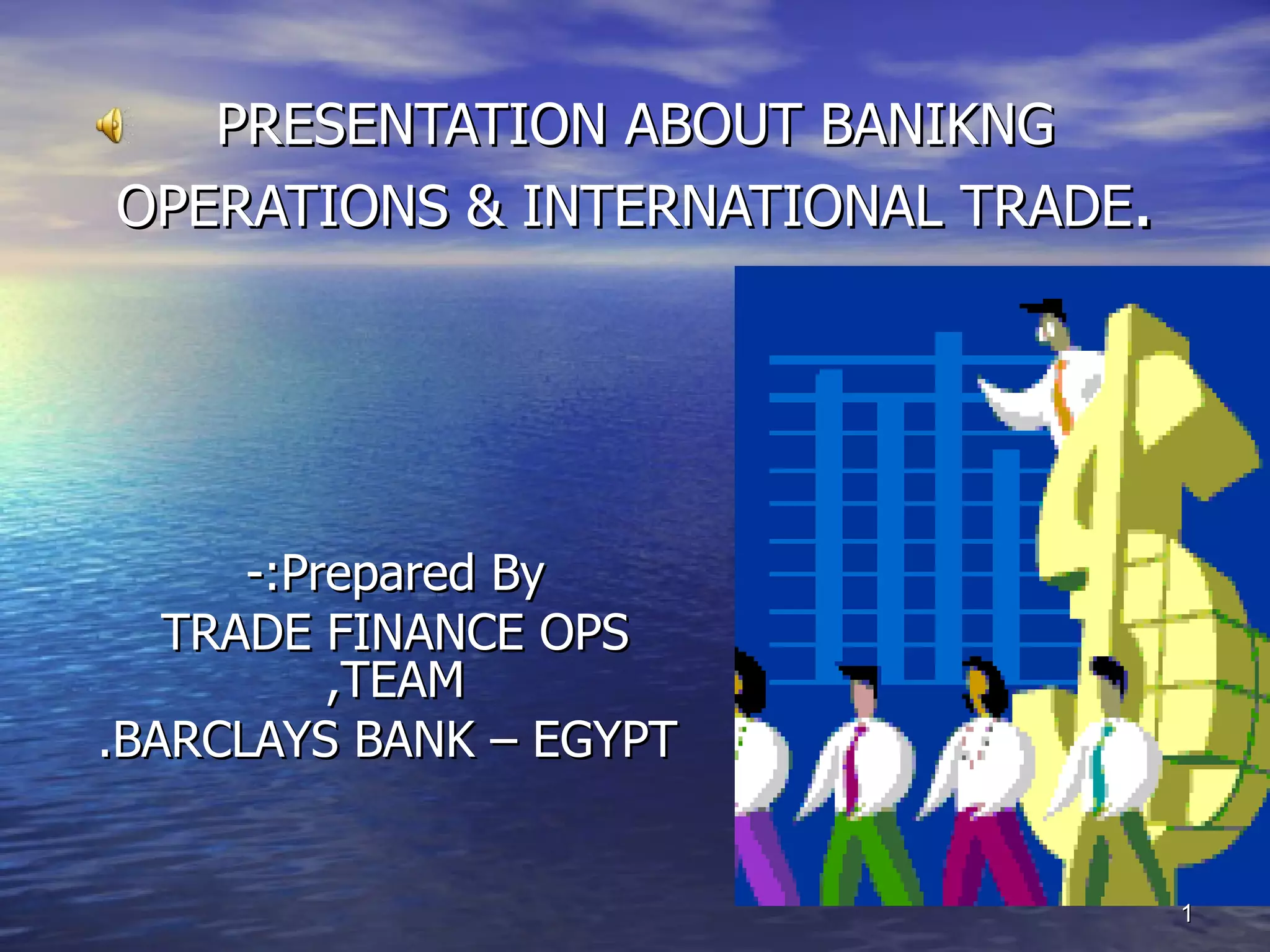 PRESENTATION ABOUT BANIKNG OPERATIONS & INTERNATIONAL TRADE.

-:Prepared By
TRADE FINANCE OPS
,TEAM
.BARCLAYS BANK – EGYPT

1